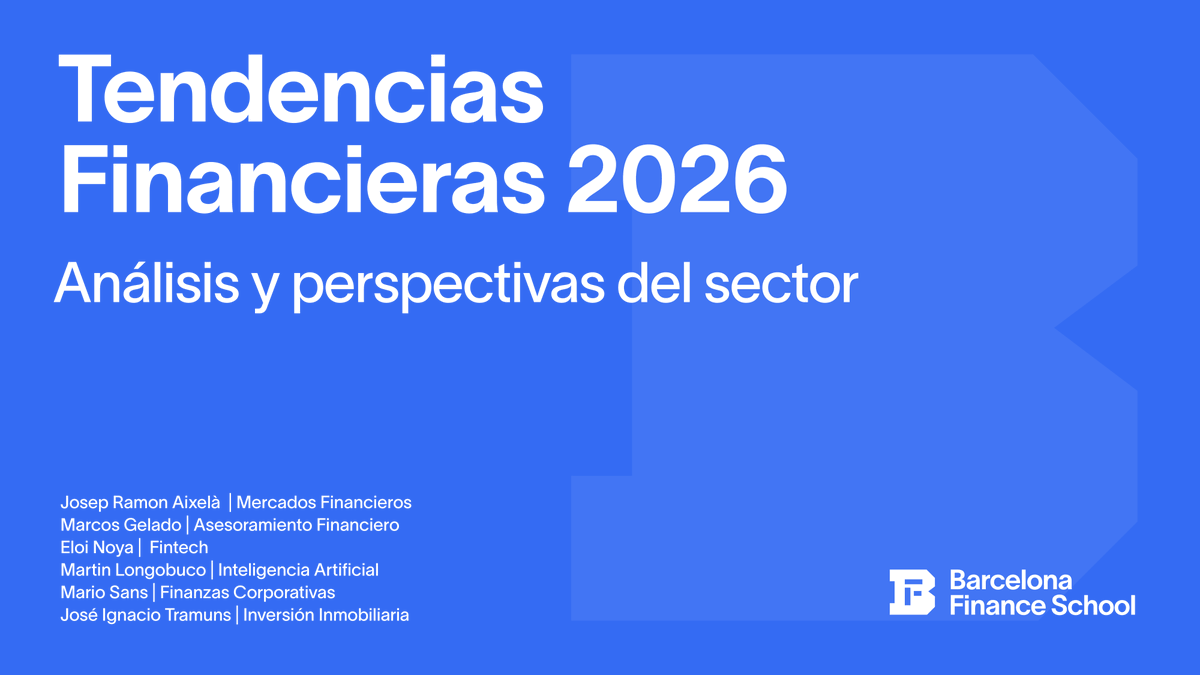 Tendencias Financieras 2026

Análisis y perspectivas del sector

Josep Ramon Aixelà | Mercados Financieros
Marcos Gelado | Asesoramiento Financiero
Eloi Noya | Fintech
Martin Longobuco | Inteligencia Artificial
Mario Sans | Finanzas Corporativas
José Ignacio Tramuns | Inversión Inmobiliaria

Barcelona Finance School